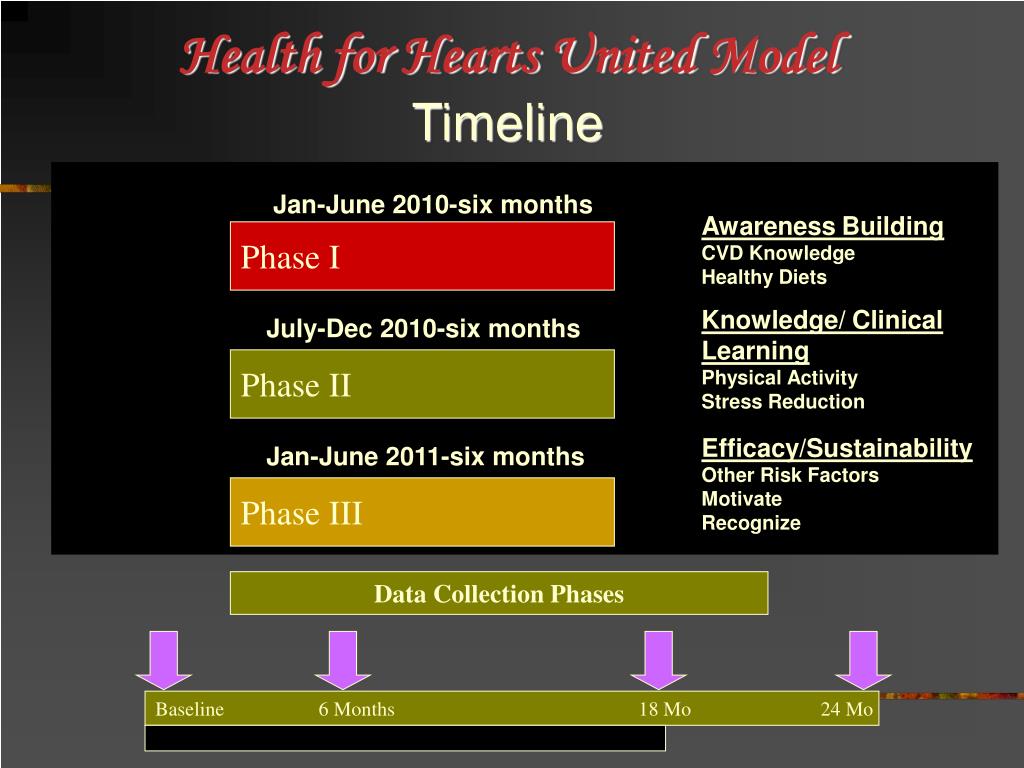 Health for Hearts United Model
Timeline

Jan-June 2010-six months

Phase I

July-Dec 2010-six months

Phase II

Jan-June 2011-six months

Phase III

Awareness Building
CVD Knowledge
Healthy Diets

Knowledge/ Clinical Learning
Physical Activity
Stress Reduction

Efficacy/Sustainability
Other Risk Factors
Motivate
Recognize

Data Collection Phases

Baseline 6 Months 18 Mo 24 Mo